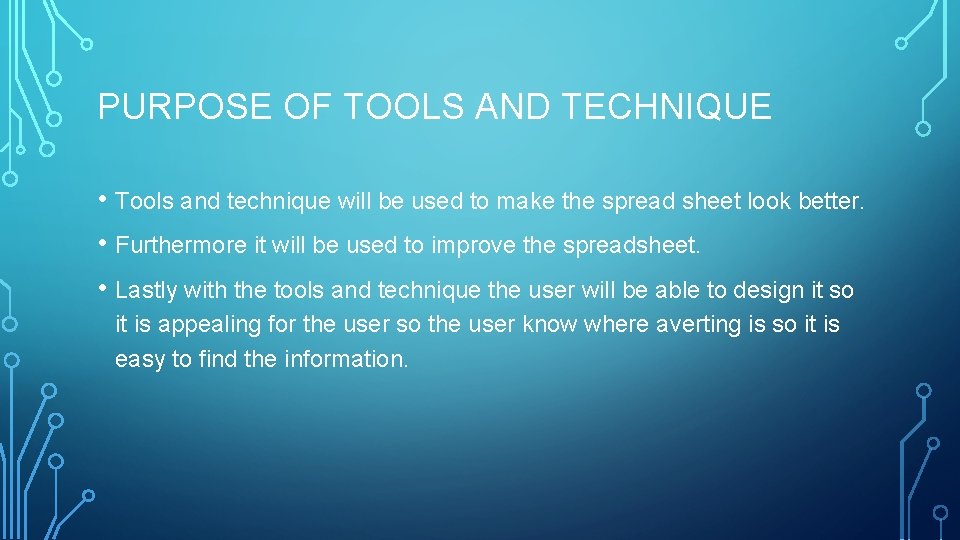 PURPOSE OF TOOLS AND TECHNIQUE

• Tools and technique will be used to make the spread sheet look better.

• Furthermore it will be used to improve the spreadsheet.

• Lastly with the tools and technique the user will be able to design it so it is appealing for the user so the user know where averting is so it is easy to find the information.